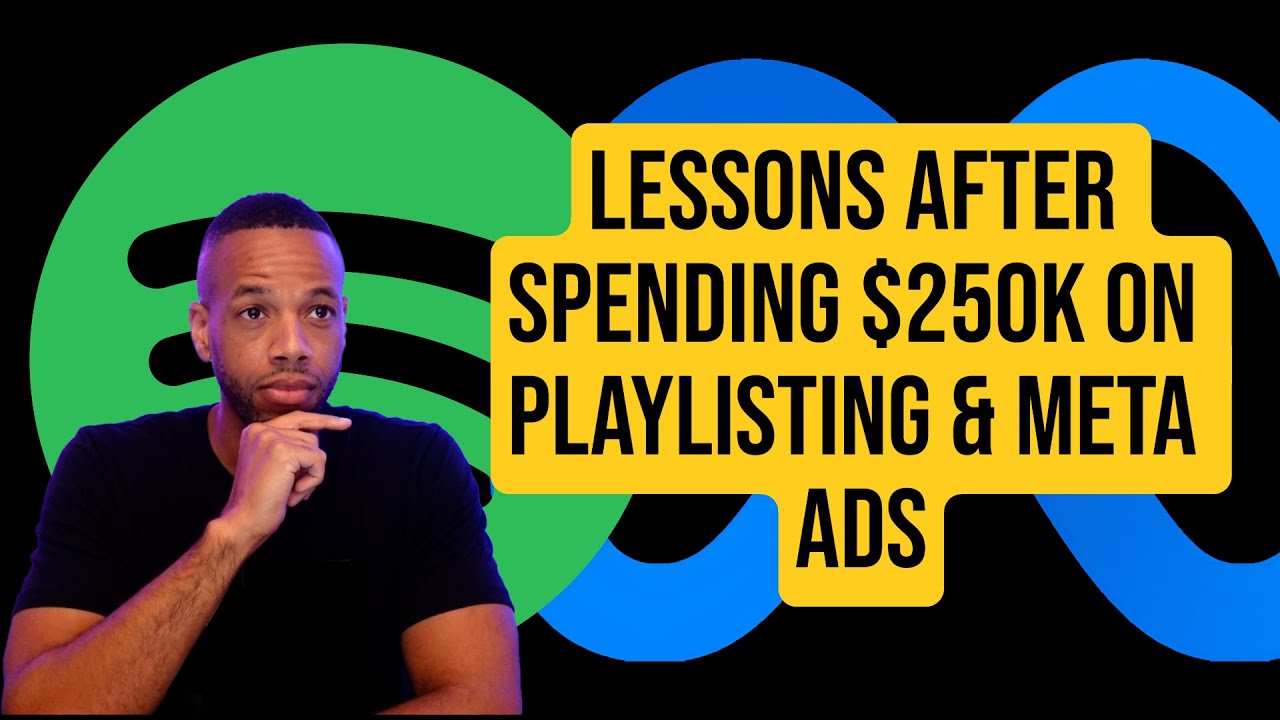 LESSONS AFTER SPENDING $250K ON PLAYLISTING & META ADS